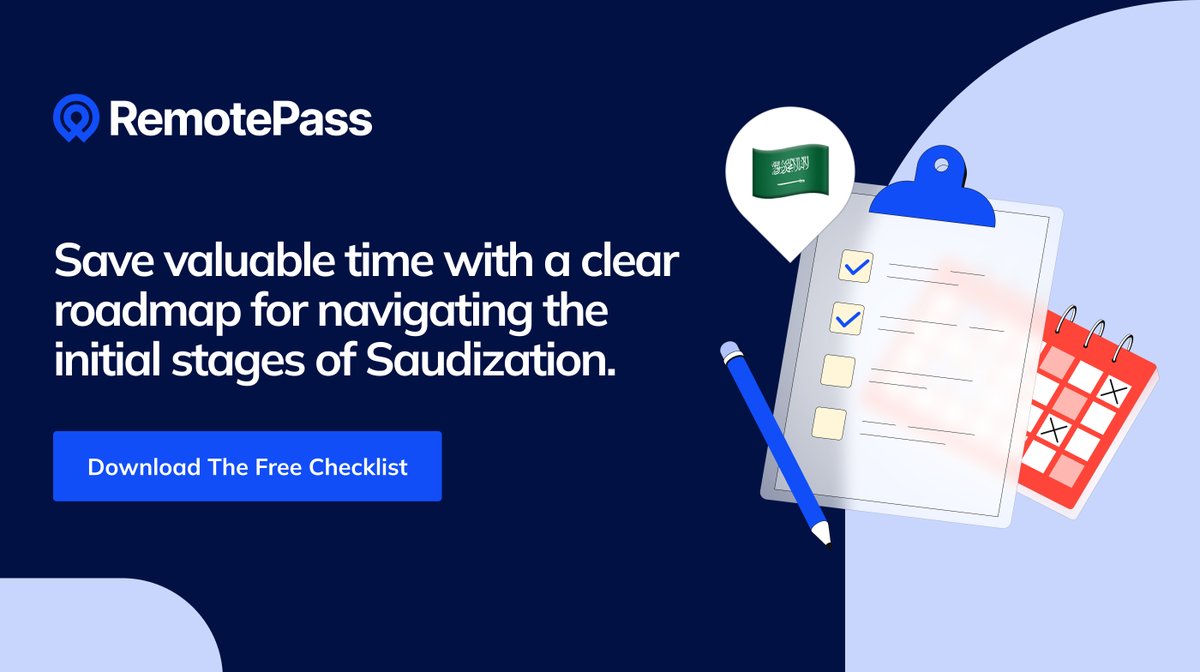 RemotePass

Save valuable time with a clear roadmap for navigating the initial stages of Saudization.

Download The Free Checklist